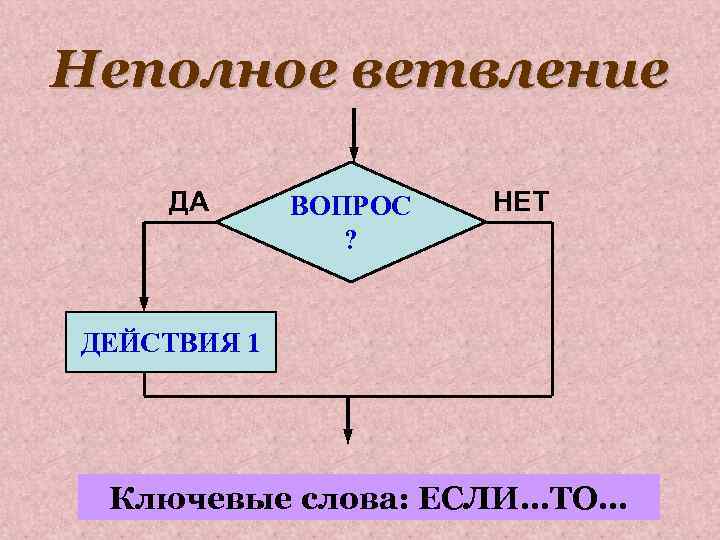 Неполное ветвление

ДА

ВОПРОС
?

НЕТ

ДЕЙСТВИЯ 1

Ключевые слова: ЕСЛИ...ТО...